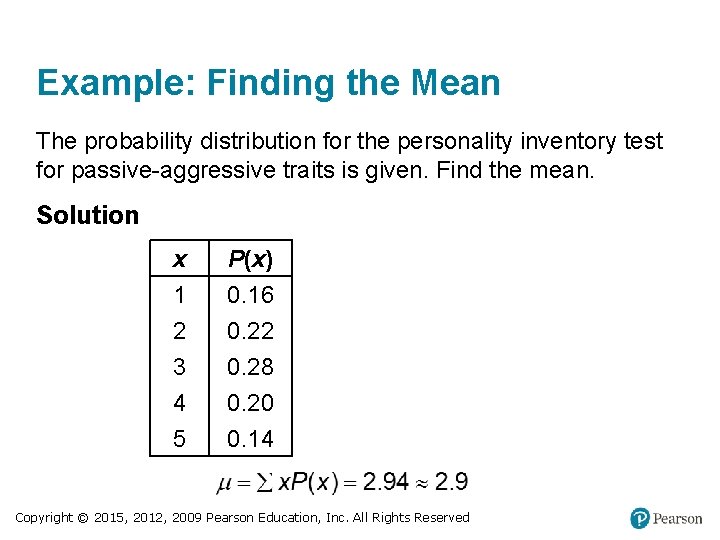 Example: Finding the Mean

The probability distribution for the personality inventory test for passive-aggressive traits is given. Find the mean.

Solution

| $x$ | $P(x)$ |
|---|---|
| 1 | 0.16 |
| 2 | 0.22 |
| 3 | 0.28 |
| 4 | 0.20 |
| 5 | 0.14 |

$\mu = \sum xP(x) = 2.94 \approx 2.9$

Copyright © 2015, 2012, 2009 Pearson Education, Inc. All Rights Reserved

Pearson